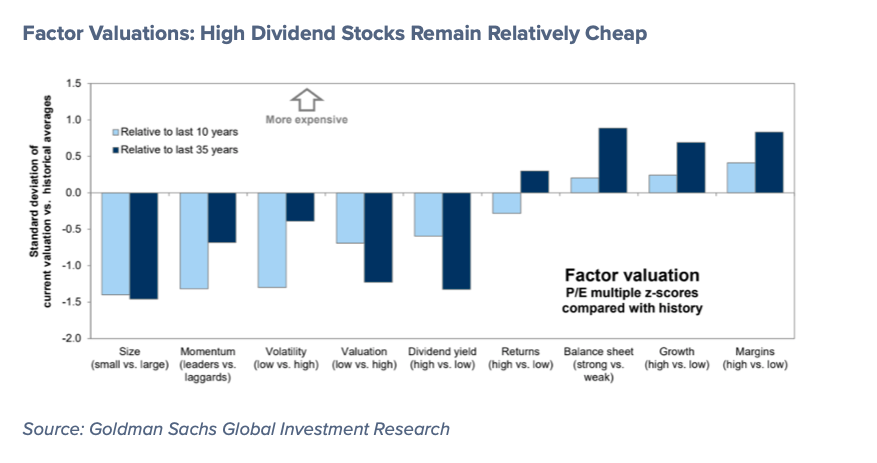 Factor Valuations: High Dividend Stocks Remain Relatively Cheap

Standard deviation of current valuation vs. historical averages

1.5
1.0
0.5
0.0
-0.5
-1.0
-1.5
-2.0

More expensive

Relative to last 10 years
Relative to last 35 years

Factor valuation
P/E multiple z-scores compared with history

Size (small vs. large)
Momentum (leaders vs. laggards)
Volatility (low vs. high)
Valuation (low vs. high)
Dividend yield (high vs. low)
Returns (high vs. low)
Balance sheet (strong vs. weak)
Growth (high vs. low)
Margins (high vs. low)

Source: Goldman Sachs Global Investment Research